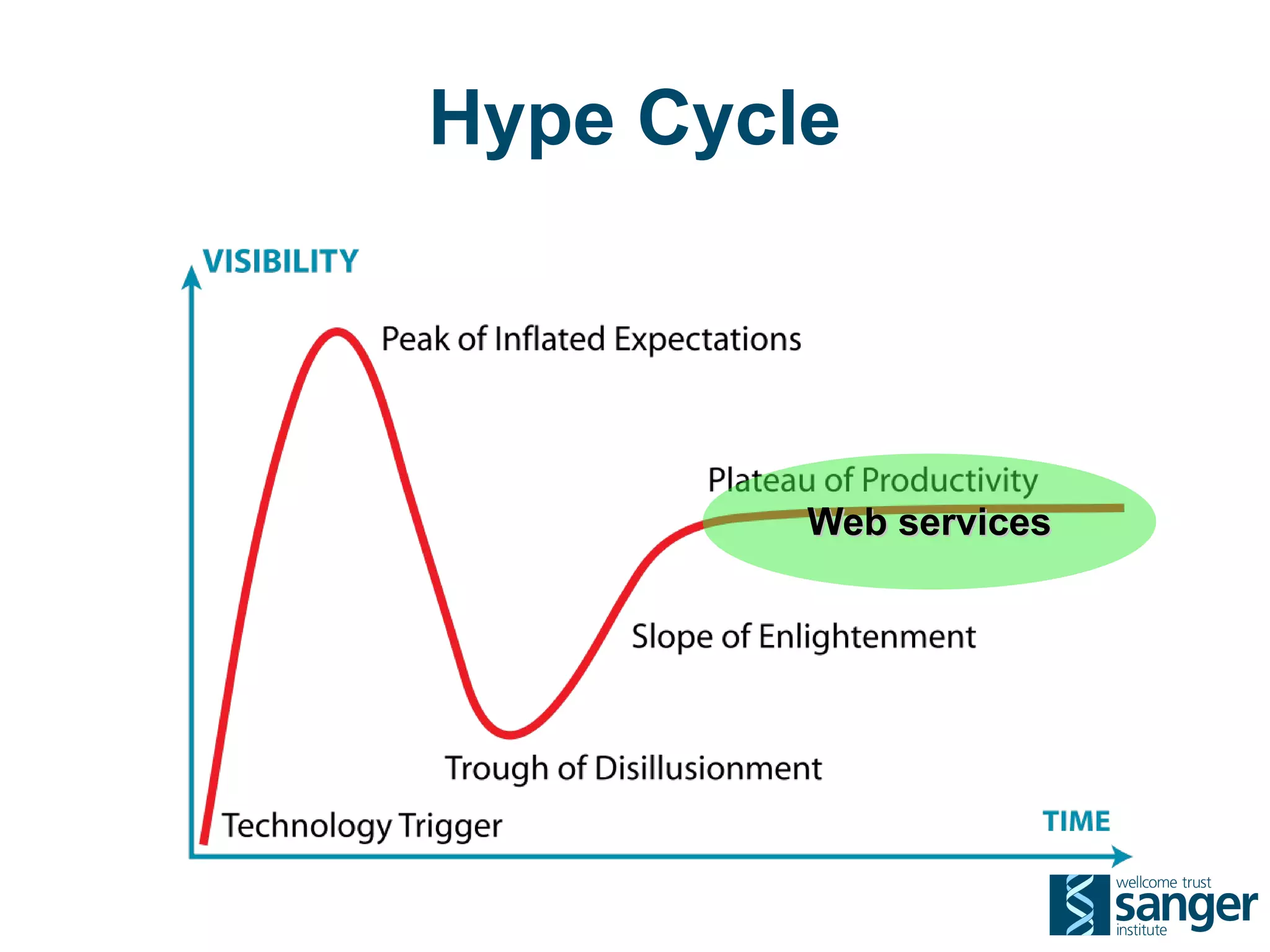 Hype Cycle

VISIBILITY

Peak of Inflated Expectations

Plateau of Productivity

Web services

Slope of Enlightenment

Trough of Disillusionment

Technology Trigger

TIME

wellcome trust
sanger
institute